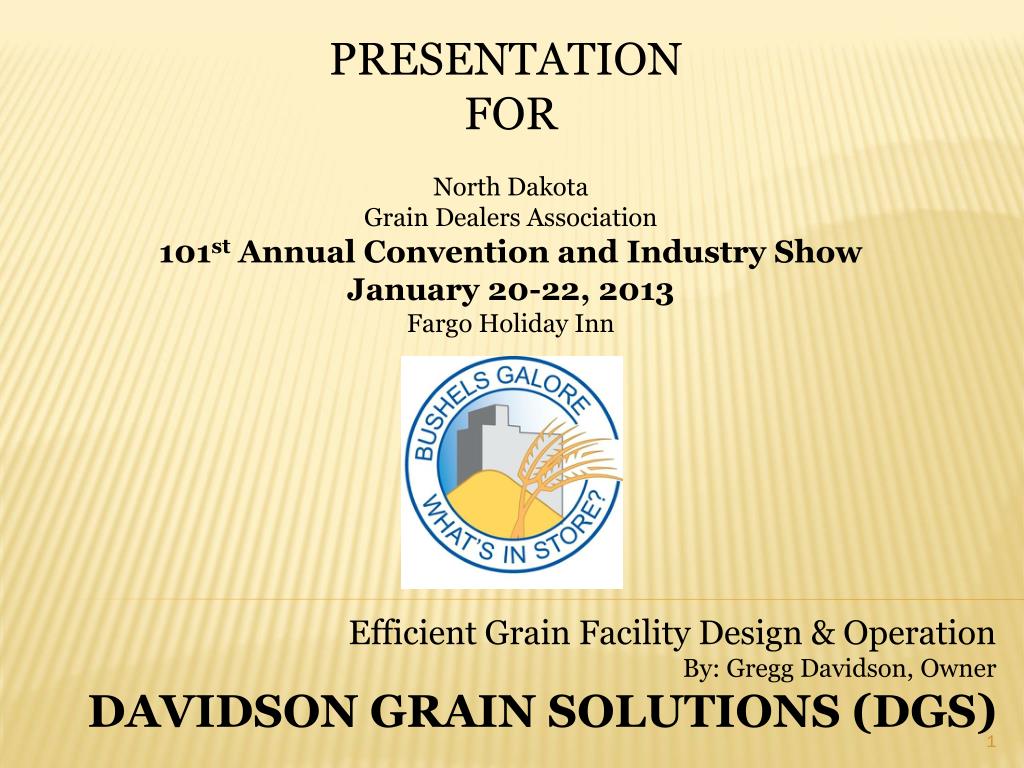 PRESENTATION
FOR

North Dakota
Grain Dealers Association
101$^{st}$ Annual Convention and Industry Show
January 20-22, 2013
Fargo Holiday Inn

BUSHELS GALORE
WHAT'S IN STORE?

Efficient Grain Facility Design & Operation
By: Gregg Davidson, Owner
DAVIDSON GRAIN SOLUTIONS (DGS)

1